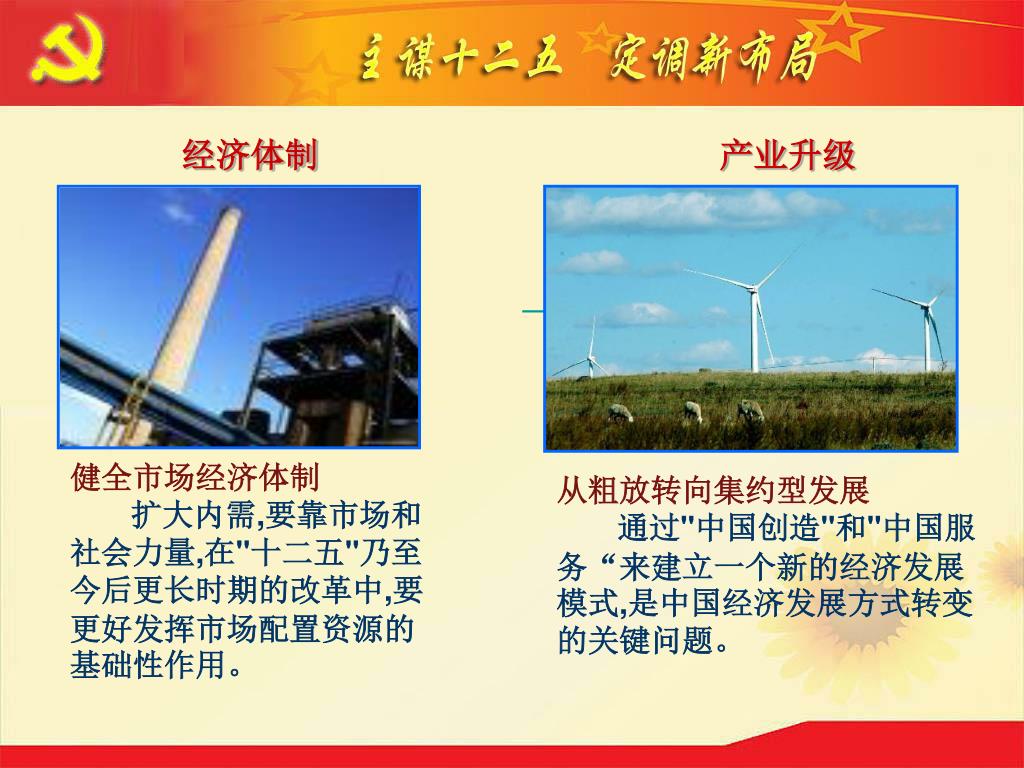 主谋十二五 定调新布局

经济体制

健全市场经济体制

扩大内需,要靠市场和社会力量,在"十二五"乃至今后更长时期的改革中,要更好发挥市场配置资源的基础性作用。

产业升级

从粗放转向集约型发展

通过"中国创造"和"中国服务“来建立一个新的经济发展模式,是中国经济发展方式转变的关键问题。